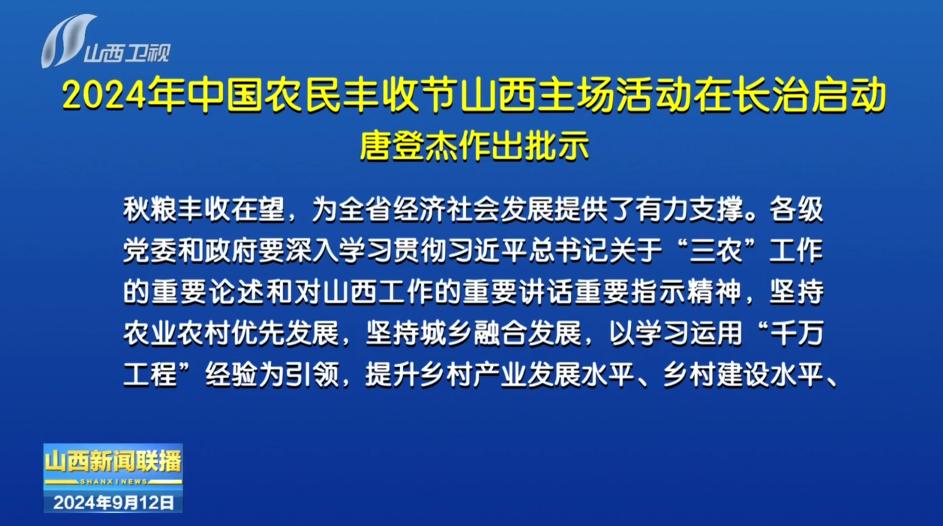 山西卫视

2024年中国农民丰收节山西主场活动在长治启动
唐登杰作出批示

秋粮丰收在望，为全省经济社会发展提供了有力支撑。各级党委和政府要深入学习贯彻习近平总书记关于“三农”工作的重要论述和对山西工作的重要讲话重要指示精神，坚持农业农村优先发展，坚持城乡融合发展，以学习运用“千万工程”经验为引领，提升乡村产业发展水平、乡村建设水平、

山西新闻联播
SHANXI NEWS
2024年9月12日